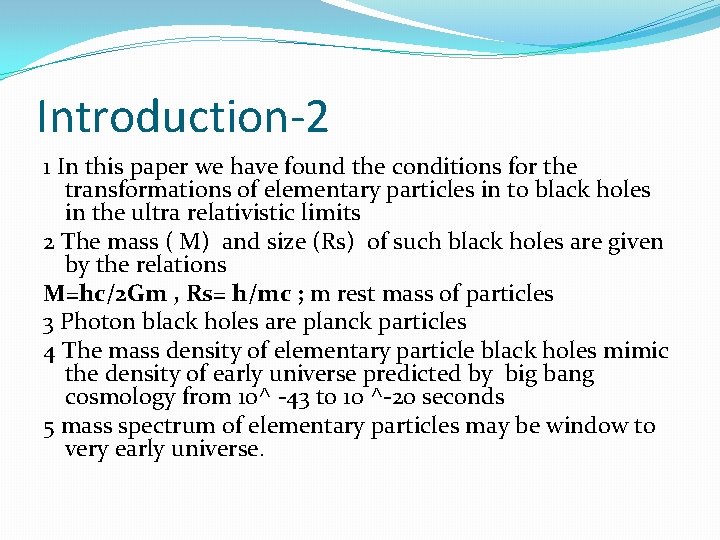 Introduction-2

1 In this paper we have found the conditions for the transformations of elementary particles in to black holes in the ultra relativistic limits

2 The mass ( M) and size (Rs) of such black holes are given by the relations

M=hc/2Gm , Rs= h/mc ; m rest mass of particles

3 Photon black holes are planck particles

4 The mass density of elementary particle black holes mimic the density of early universe predicted by big bang cosmology from 10^ -43 to 10 ^-20 seconds

5 mass spectrum of elementary particles may be window to very early universe.